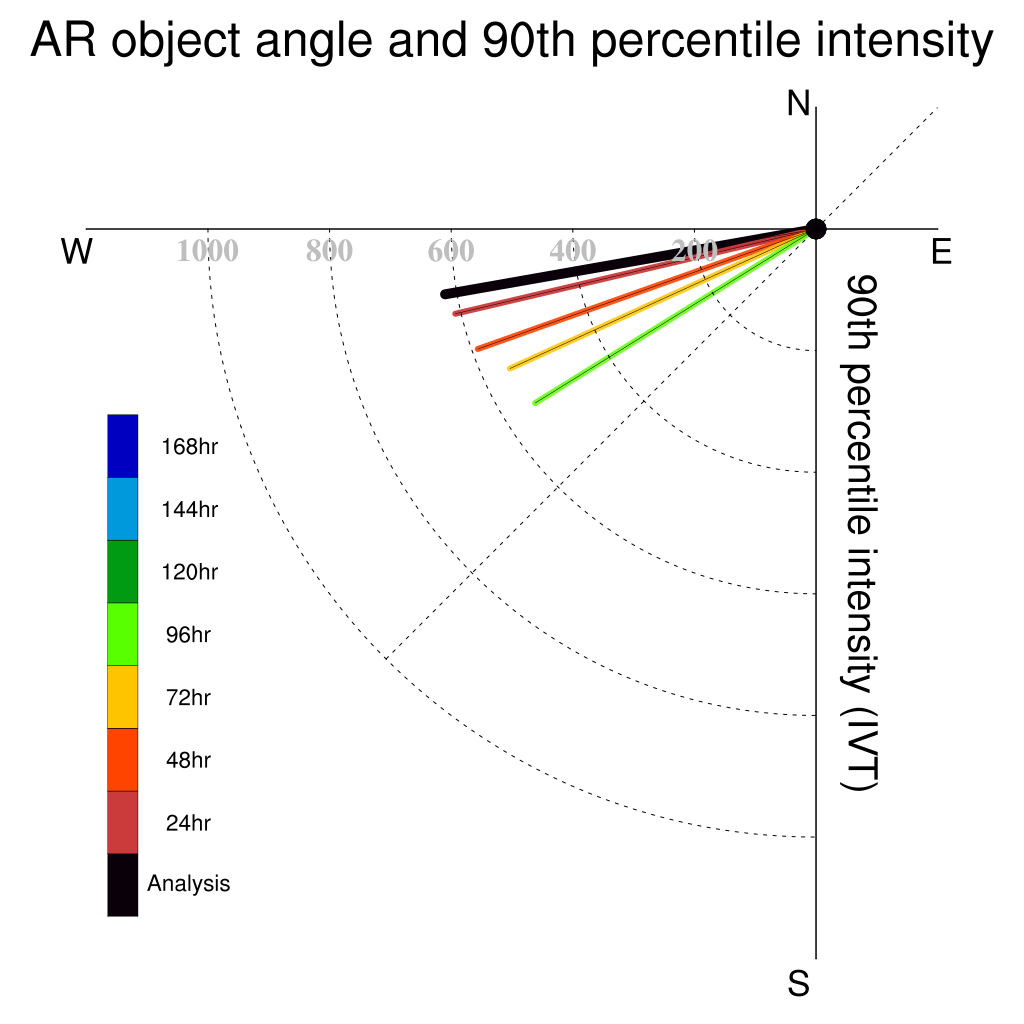 AR object angle and 90th percentile intensity

N

W

E

S

1000 800 600 400 200

90th percentile intensity (IVT)

168hr
144hr
120hr
96hr
72hr
48hr
24hr
Analysis